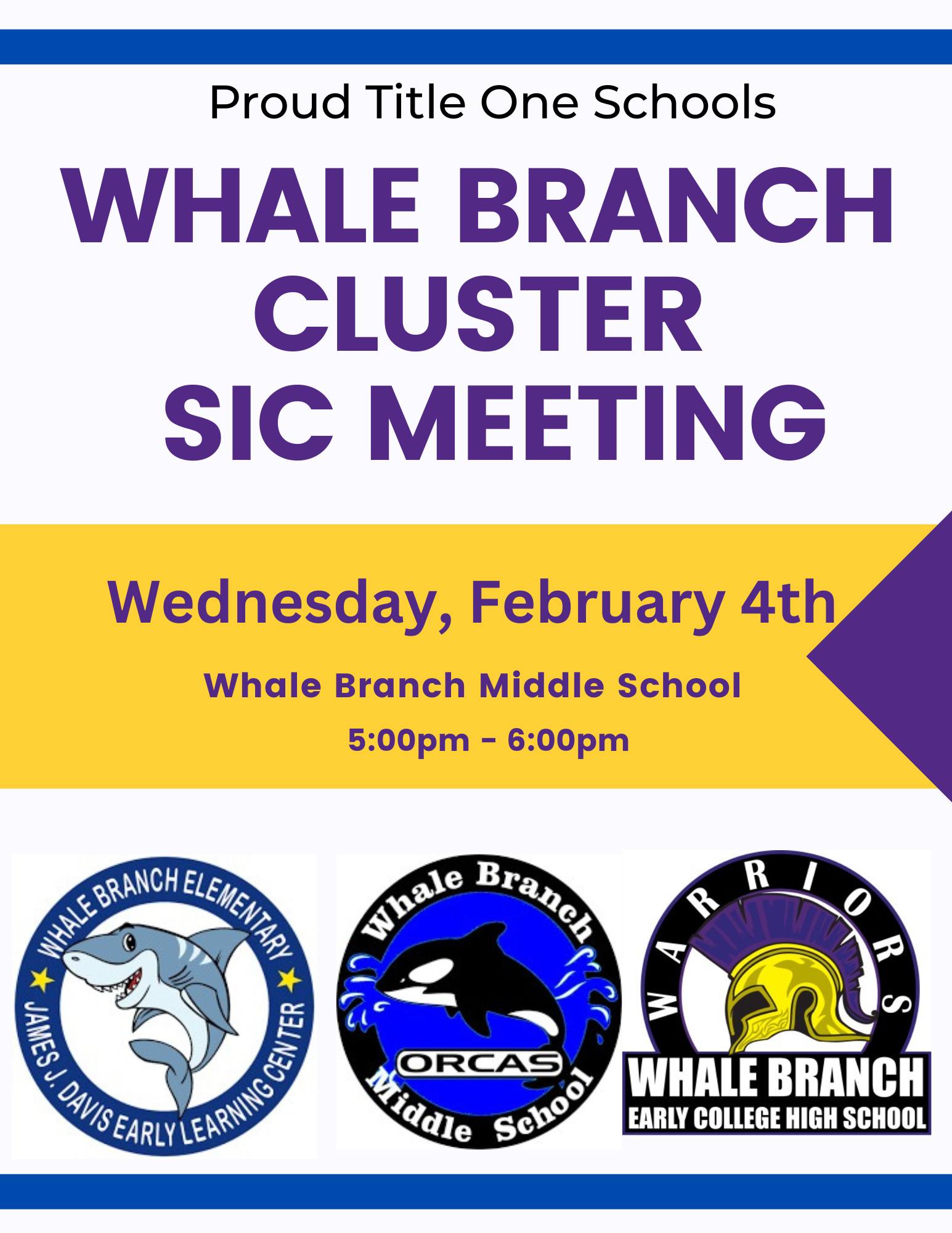 Proud Title One Schools

WHALE BRANCH CLUSTER SIC MEETING

Wednesday, February 4th

Whale Branch Middle School

5:00pm - 6:00pm

WHALE BRANCH ELEMENTARY
JAMES J. DAVIS EARLY LEARNING CENTER

Whale Branch
ORCAS
Middle School

WARRIORS
WHALE BRANCH
EARLY COLLEGE HIGH SCHOOL